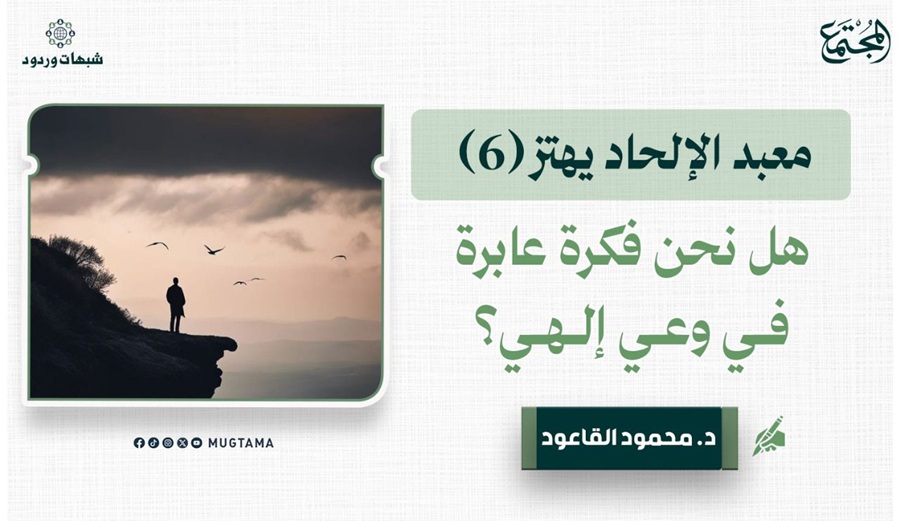 المجتمع

شبهات وردود

معبد الإلحاد يهتز (6)

هل نحن فكرة عابرة في وعي إلهي؟

د. محمود القاعود

MUGTAMA